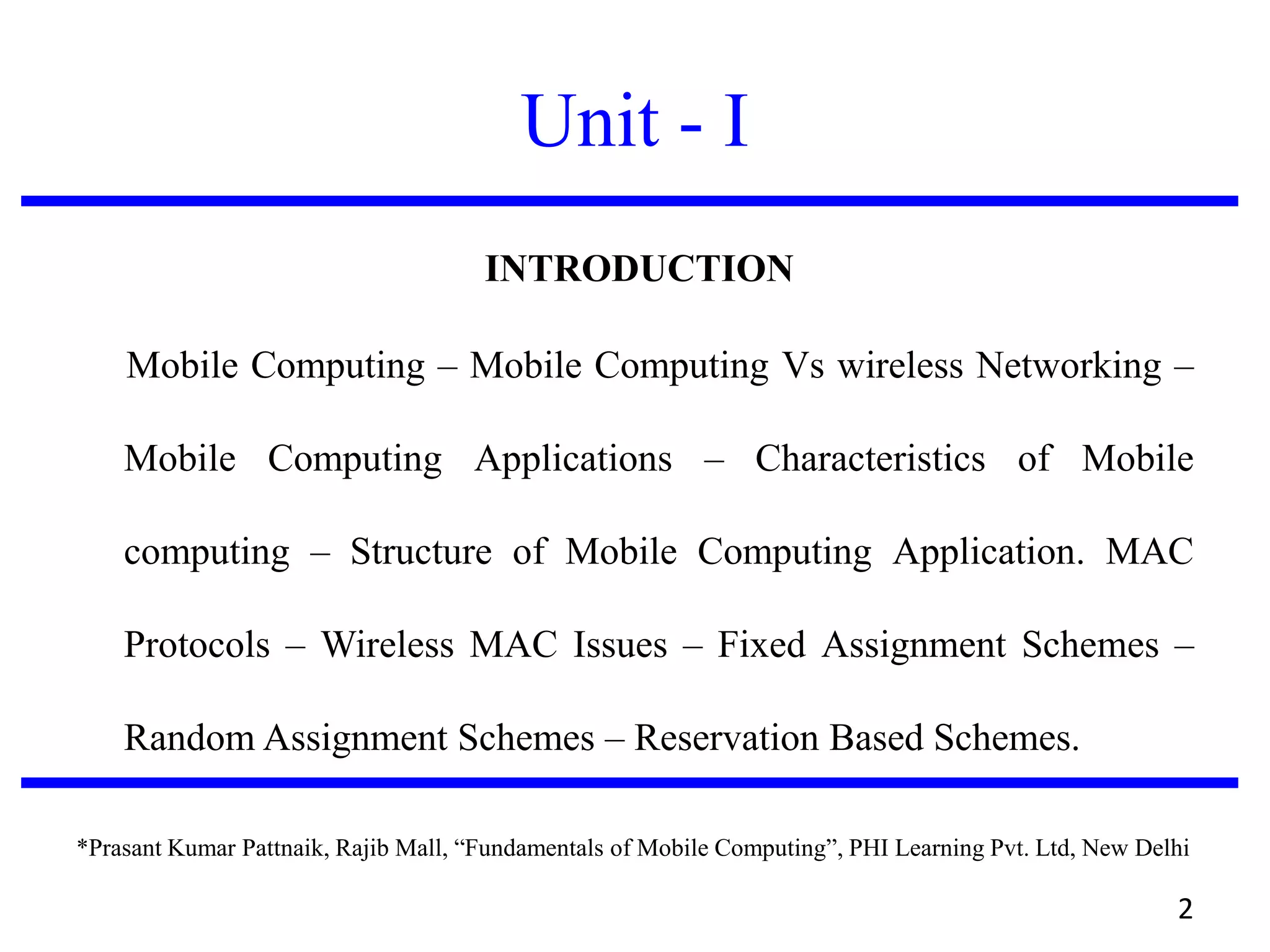 Unit - I

INTRODUCTION

Mobile Computing – Mobile Computing Vs wireless Networking – Mobile Computing Applications – Characteristics of Mobile computing – Structure of Mobile Computing Application. MAC Protocols – Wireless MAC Issues – Fixed Assignment Schemes – Random Assignment Schemes – Reservation Based Schemes.

*Prasant Kumar Pattnaik, Rajib Mall, “Fundamentals of Mobile Computing”, PHI Learning Pvt. Ltd, New Delhi

2